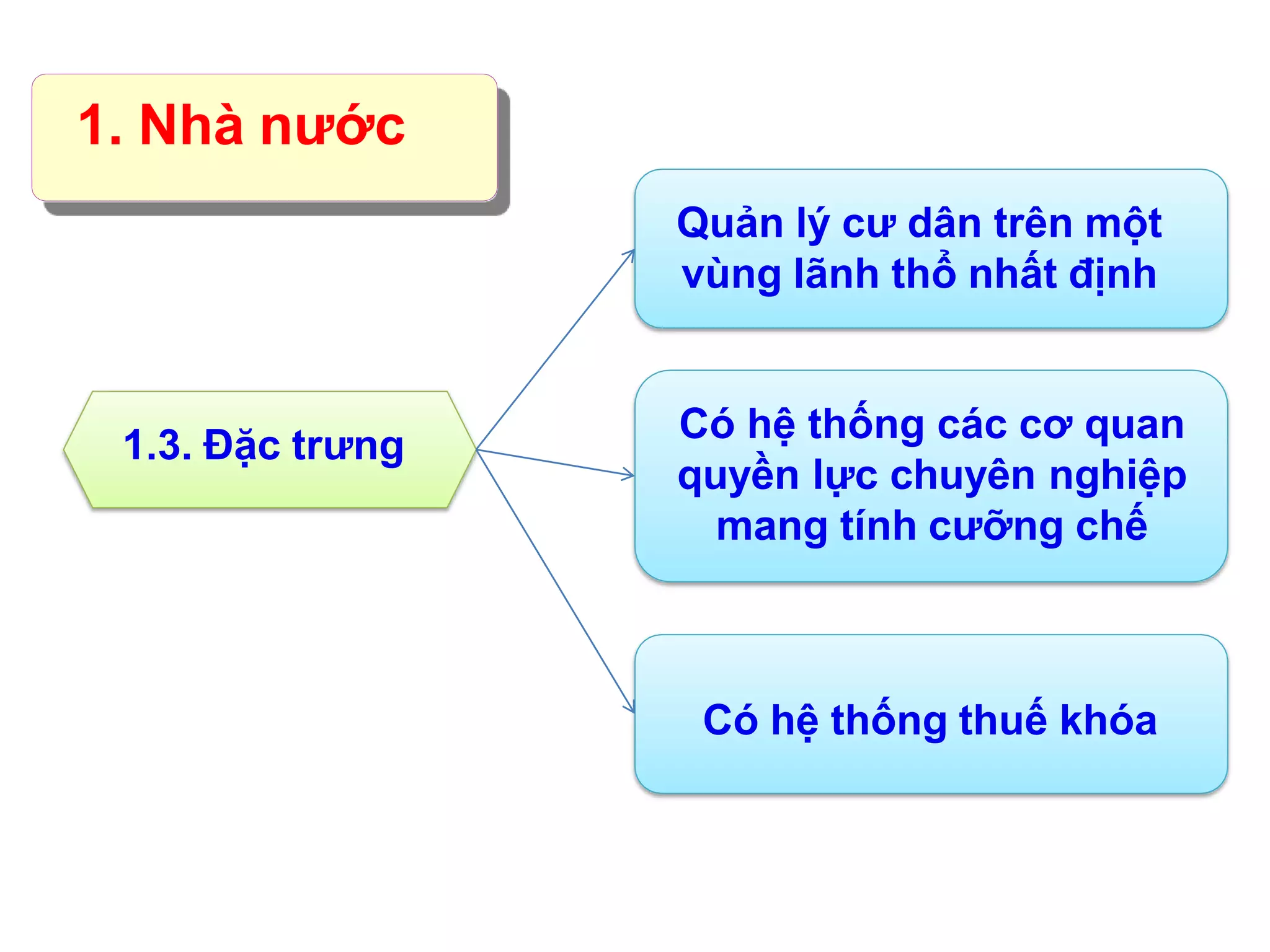 1. Nhà nước

1.3. Đặc trưng

Quản lý cư dân trên một vùng lãnh thổ nhất định

Có hệ thống các cơ quan quyền lực chuyên nghiệp mang tính cưỡng chế

Có hệ thống thuế khóa